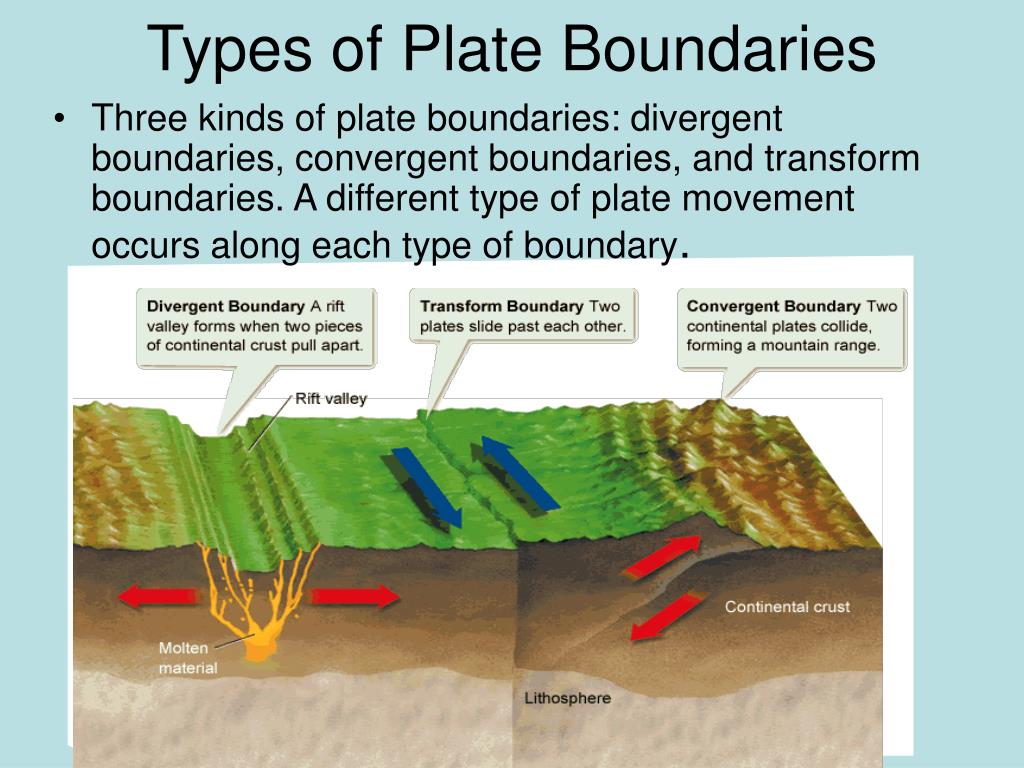 Types of Plate Boundaries

• Three kinds of plate boundaries: divergent boundaries, convergent boundaries, and transform boundaries. A different type of plate movement occurs along each type of boundary.

Divergent Boundary A rift valley forms when two pieces of continental crust pull apart.

Transform Boundary Two plates slide past each other.

Convergent Boundary Two continental plates collide, forming a mountain range.

Rift valley

Continental crust

Molten material

Lithosphere